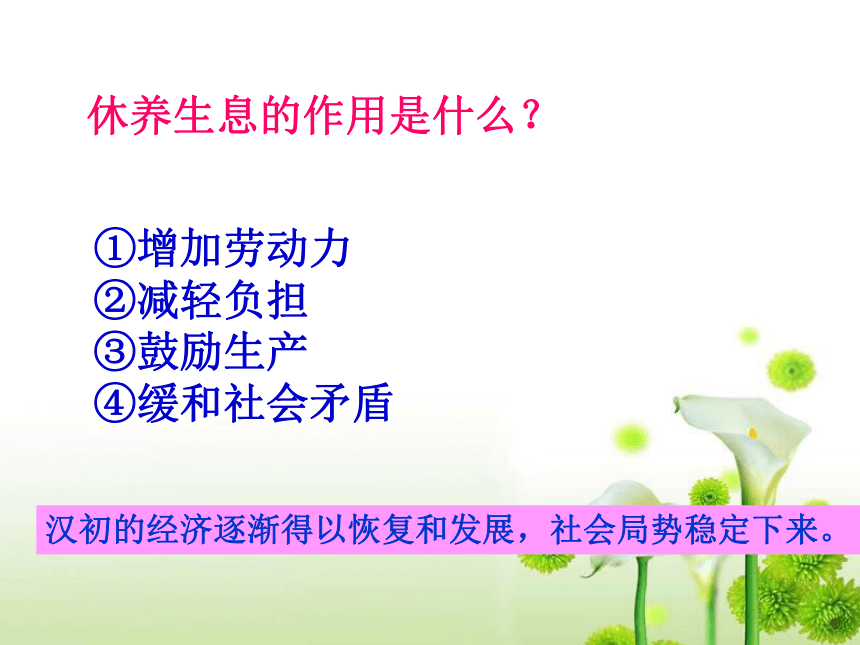 休养生息的作用是什么？

①增加劳动力
②减轻负担
③鼓励生产
④缓和社会矛盾

汉初的经济逐渐得以恢复和发展，社会局势稳定下来。